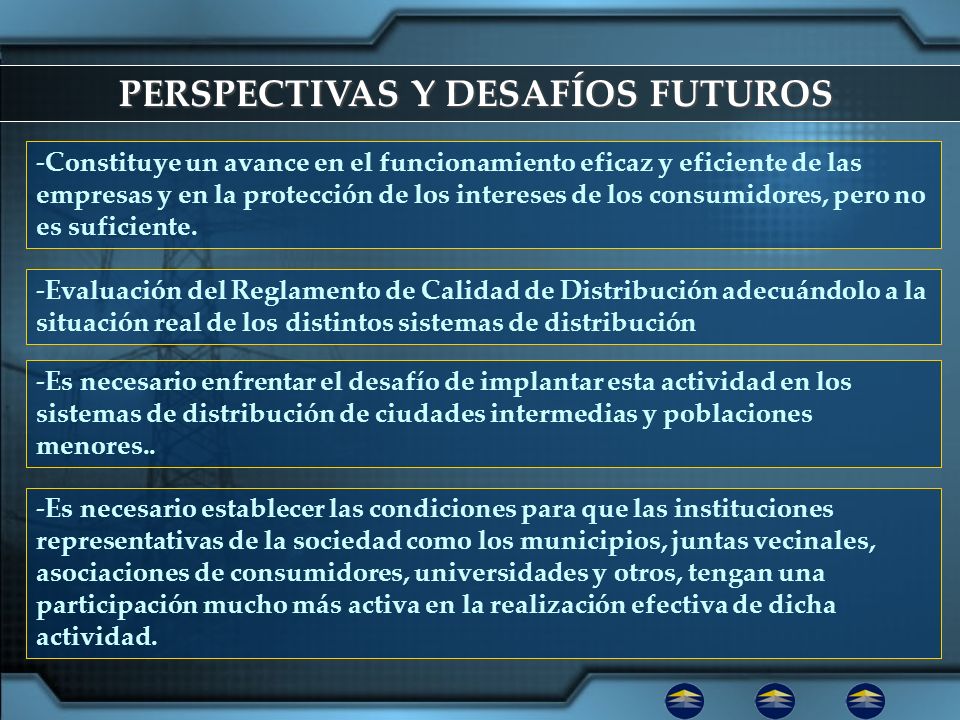 PERSPECTIVAS Y DESAFÍOS FUTUROS

-Constituye un avance en el funcionamiento eficaz y eficiente de las empresas y en la protección de los intereses de los consumidores, pero no es suficiente.

-Evaluación del Reglamento de Calidad de Distribución adecuándolo a la situación real de los distintos sistemas de distribución

-Es necesario enfrentar el desafío de implantar esta actividad en los sistemas de distribución de ciudades intermedias y poblaciones menores..

-Es necesario establecer las condiciones para que las instituciones representativas de la sociedad como los municipios, juntas vecinales, asociaciones de consumidores, universidades y otros, tengan una participación mucho más activa en la realización efectiva de dicha actividad.